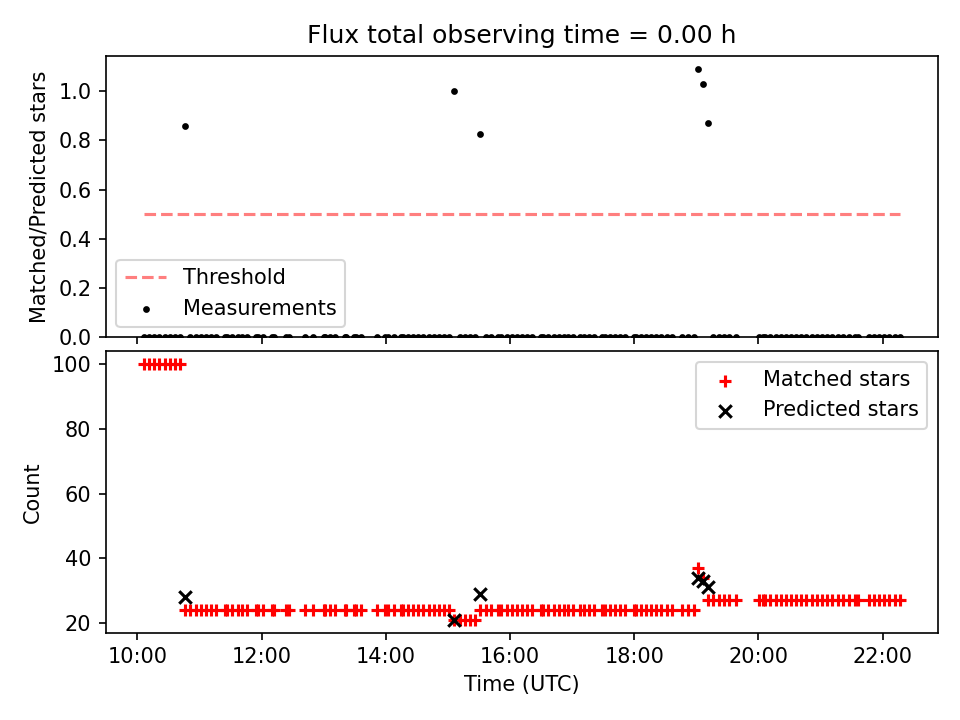 Flux total observing time = 0.00 h

Matched/Predicted stars

1.0
0.8
0.6
0.4
0.2
0.0

Threshold
Measurements

Count

100
80
60
40
20

Matched stars
Predicted stars

10:00
12:00
14:00
16:00
18:00
20:00
22:00

Time (UTC)